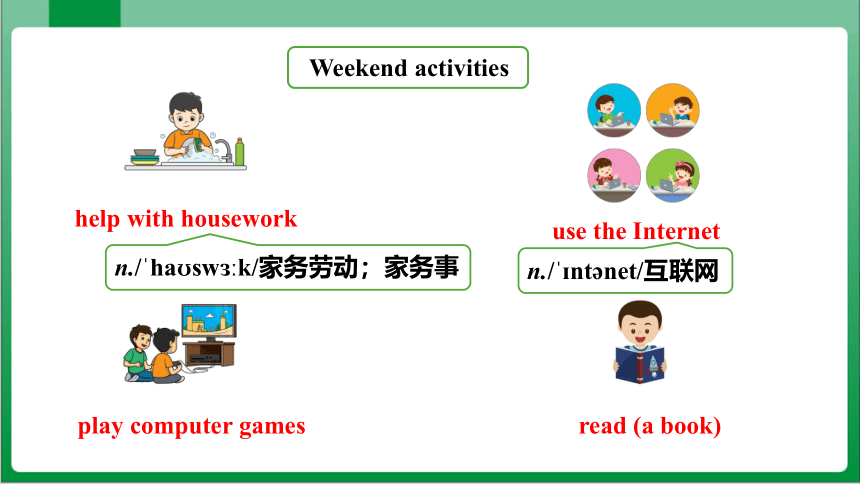 Weekend activities

help with housework

n./ˈhaʊswɜːk/家务劳动；家务事

use the Internet

n./ˈɪntənet/互联网

play computer games

read (a book)